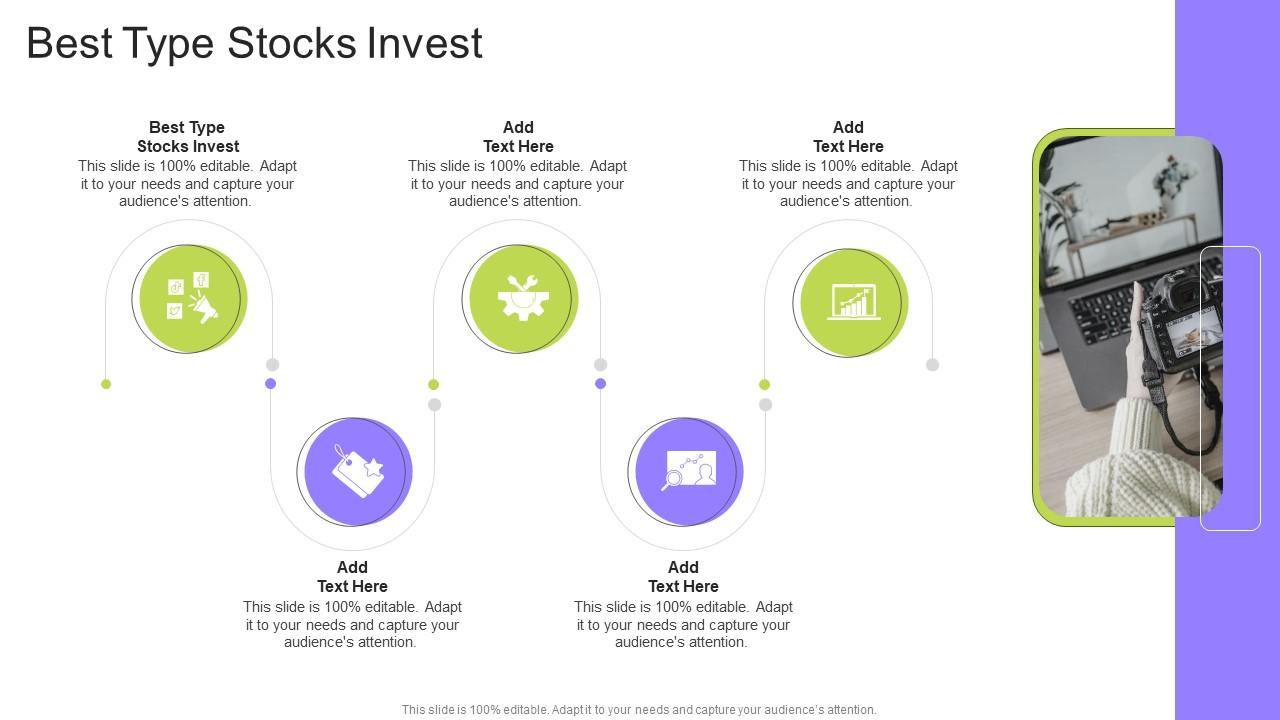 Best Type Stocks Invest

Best Type Stocks Invest
This slide is 100% editable. Adapt it to your needs and capture your audience's attention.

Add Text Here
This slide is 100% editable. Adapt it to your needs and capture your audience's attention.

Add Text Here
This slide is 100% editable. Adapt it to your needs and capture your audience's attention.

Add Text Here
This slide is 100% editable. Adapt it to your needs and capture your audience's attention.

Add Text Here
This slide is 100% editable. Adapt it to your needs and capture your audience's attention.

This slide is 100% editable. Adapt it to your needs and capture your audience's attention.